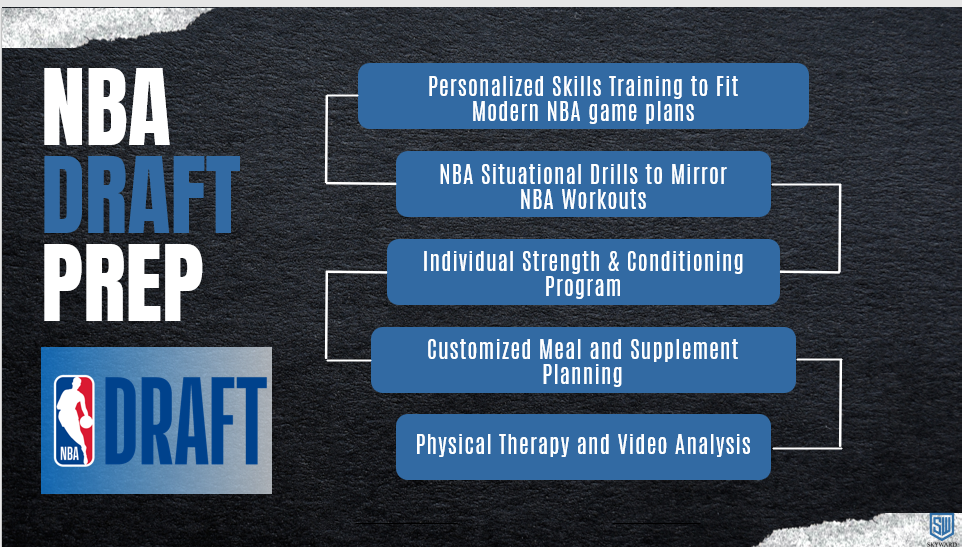 NBA
DRAFT
PREP

NBA
DRAFT

Personalized Skills Training to Fit Modern NBA game plans

NBA Situational Drills to Mirror NBA Workouts

Individual Strength & Conditioning Program

Customized Meal and Supplement Planning

Physical Therapy and Video Analysis

SW
SKYWARD